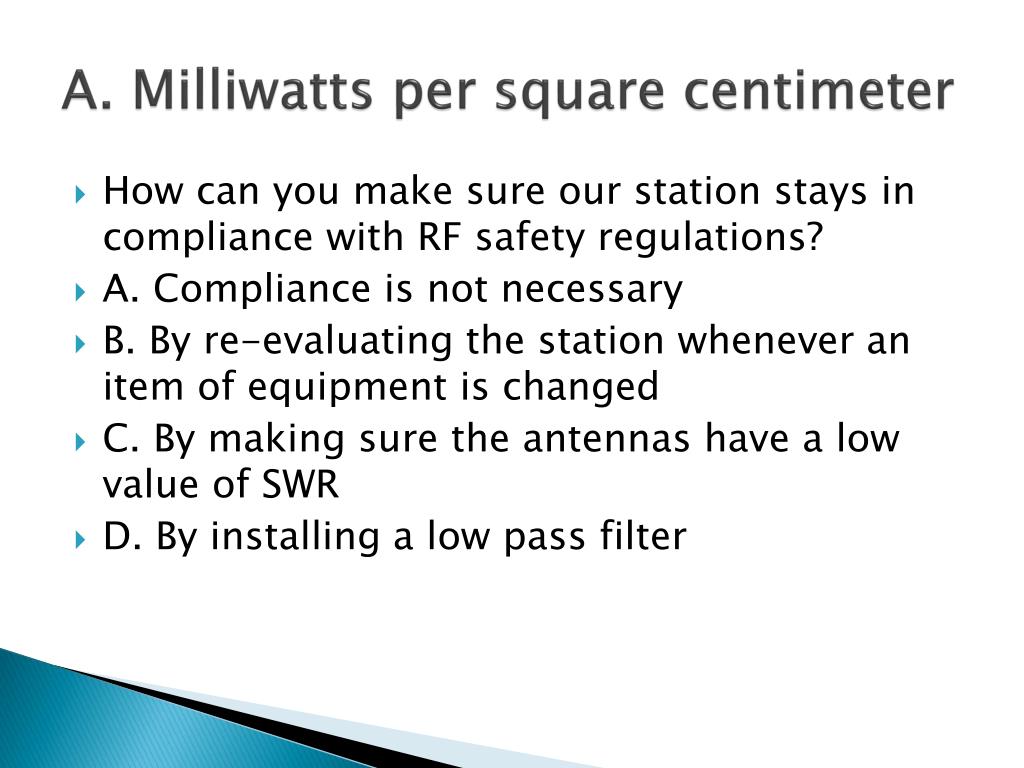 A. Milliwatts per square centimeter

How can you make sure our station stays in compliance with RF safety regulations?

A. Compliance is not necessary

B. By re-evaluating the station whenever an item of equipment is changed

C. By making sure the antennas have a low value of SWR

D. By installing a low pass filter